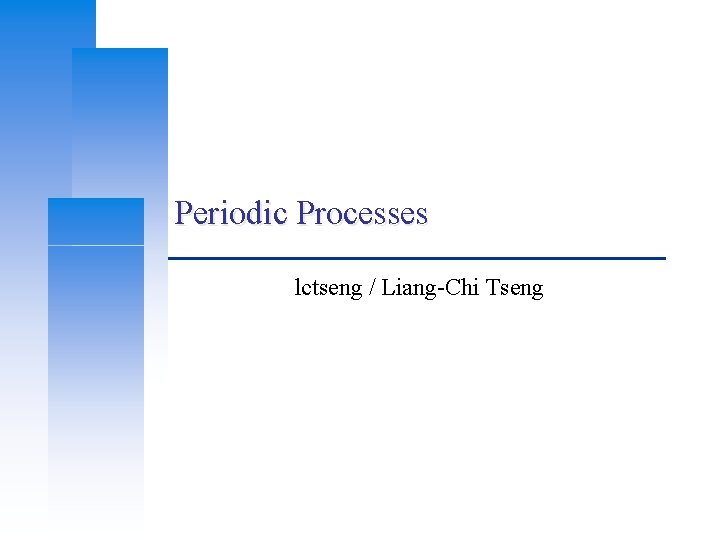 Periodic Processes

lctseng / Liang-Chi Tseng